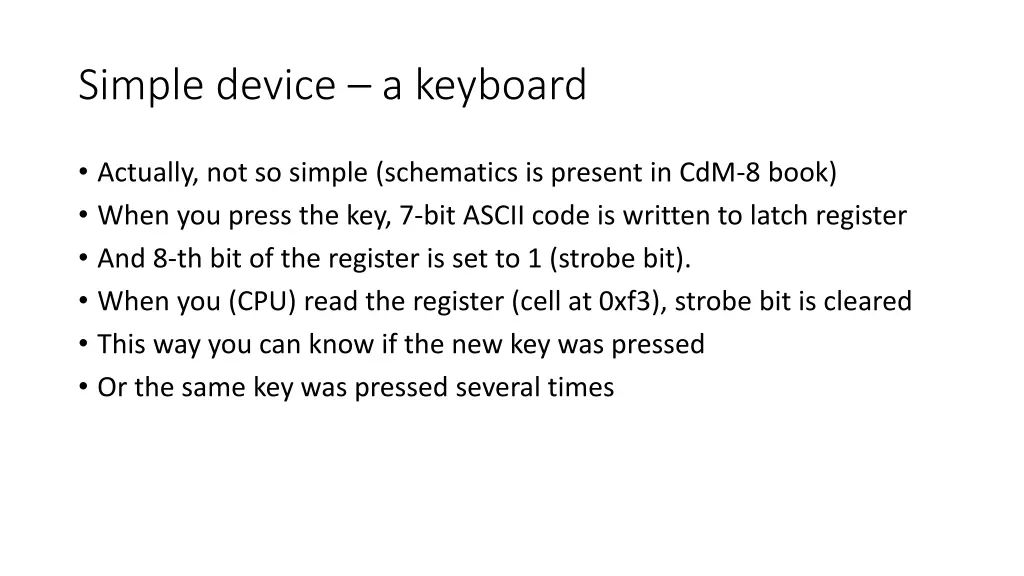 Simple device – a keyboard

• Actually, not so simple (schematics is present in CdM-8 book)
• When you press the key, 7-bit ASCII code is written to latch register
• And 8-th bit of the register is set to 1 (strobe bit).
• When you (CPU) read the register (cell at 0xf3), strobe bit is cleared
• This way you can know if the new key was pressed
• Or the same key was pressed several times